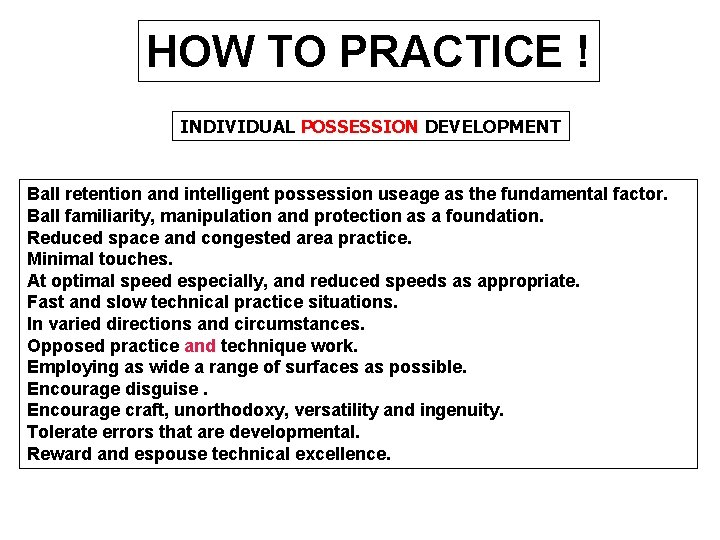 HOW TO PRACTICE !

INDIVIDUAL POSSESSION DEVELOPMENT

Ball retention and intelligent possession useage as the fundamental factor.
Ball familiarity, manipulation and protection as a foundation.
Reduced space and congested area practice.
Minimal touches.
At optimal speed especially, and reduced speeds as appropriate.
Fast and slow technical practice situations.
In varied directions and circumstances.
Opposed practice and technique work.
Employing as wide a range of surfaces as possible.
Encourage disguise .
Encourage craft, unorthodoxy, versatility and ingenuity.
Tolerate errors that are developmental.
Reward and espouse technical excellence.